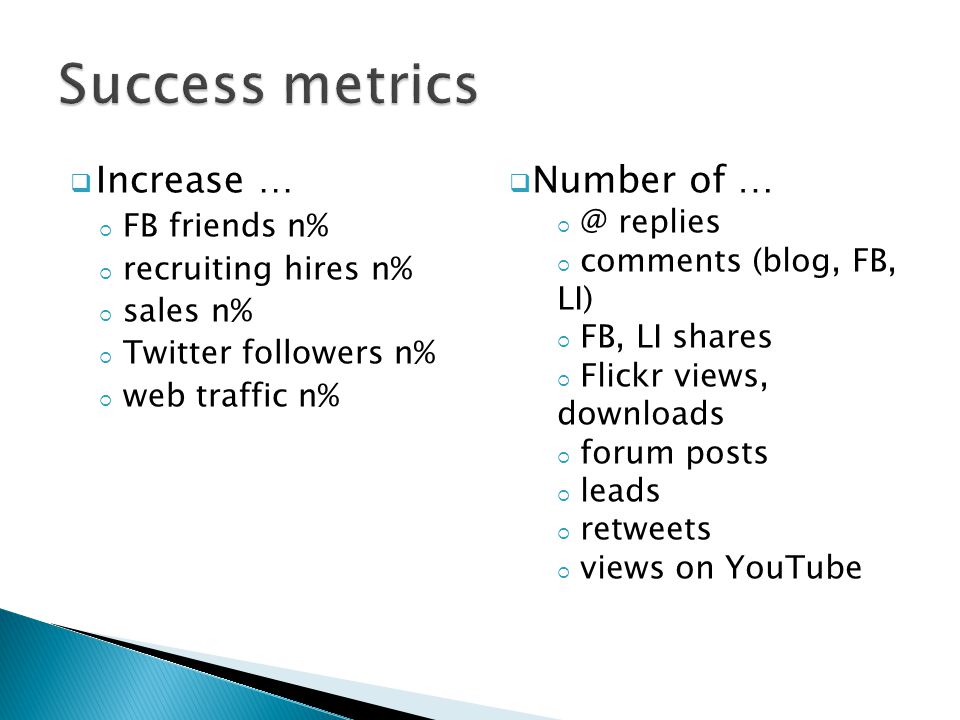 Success metrics

Increase …
FB friends n%
recruiting hires n%
sales n%
Twitter followers n%
web traffic n%

Number of …
@ replies
comments (blog, FB, LI)
FB, LI shares
Flickr views, downloads
forum posts
leads
retweets
views on YouTube